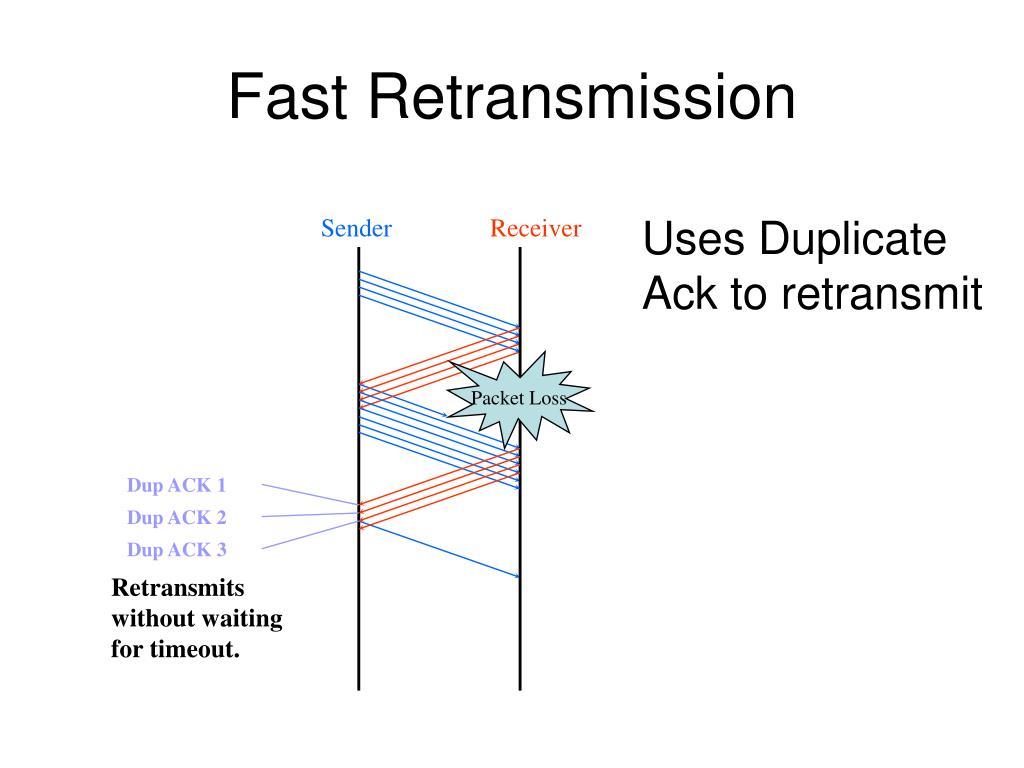 Fast Retransmission

Sender

Receiver

Uses Duplicate Ack to retransmit

Packet Loss

Dup ACK 1

Dup ACK 2

Dup ACK 3

Retransmits without waiting for timeout.